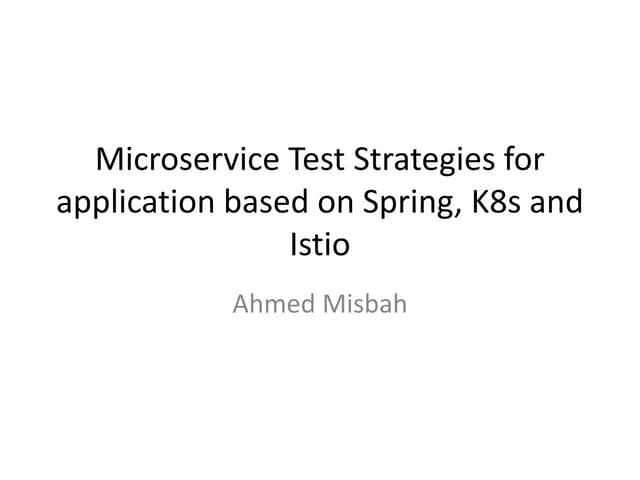 Microservice Test Strategies for application based on Spring, K8s and Istio

Ahmed Misbah